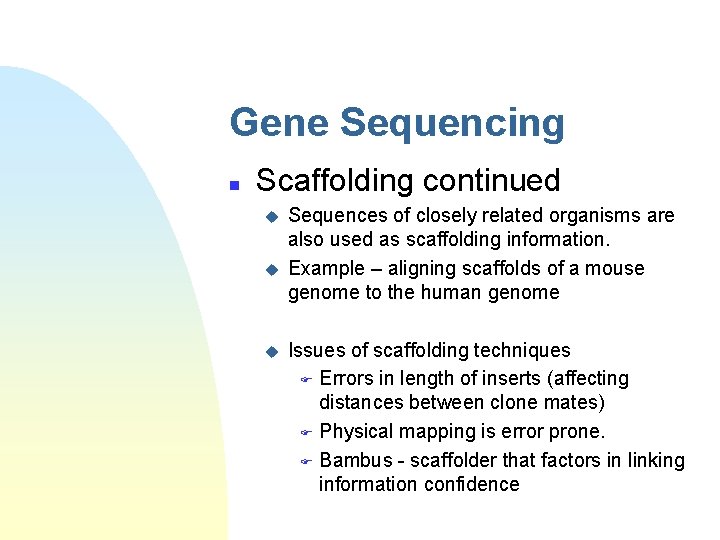 Gene Sequencing

Scaffolding continued

Sequences of closely related organisms are also used as scaffolding information.

Example – aligning scaffolds of a mouse genome to the human genome

Issues of scaffolding techniques

Errors in length of inserts (affecting distances between clone mates)

Physical mapping is error prone.

Bambus - scaffolder that factors in linking information confidence